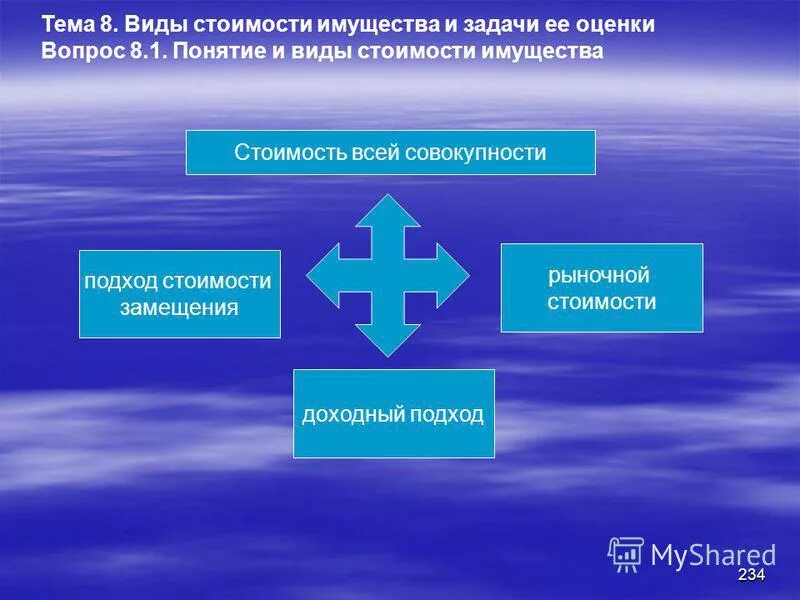 Тема 8. Виды стоимости имущества и задачи ее оценки
Вопрос 8.1. Понятие и виды стоимости имущества

Стоимость всей совокупности

подход стоимости замещения

рыночной стоимости

доходный подход

MyShared

234